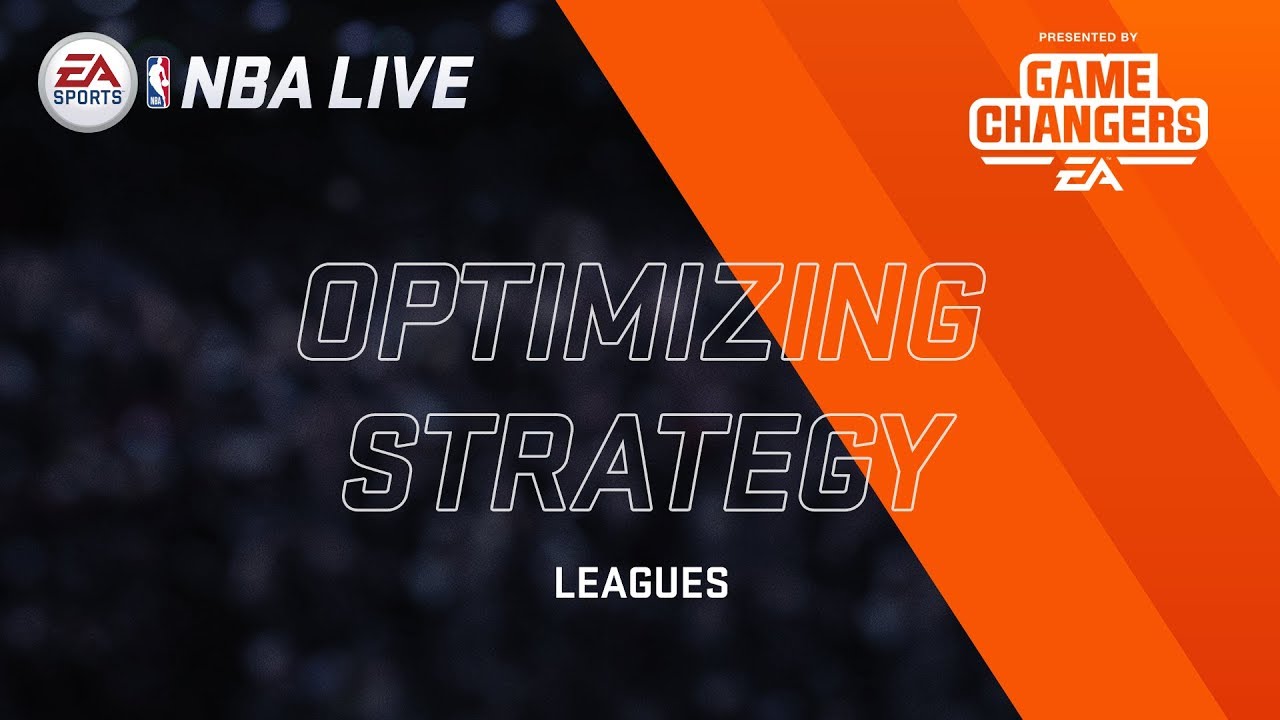 EA SPORTS
NBA
NBA LIVE

PRESENTED BY
GAME CHANGERS
EA

OPTIMIZING STRATEGY

LEAGUES